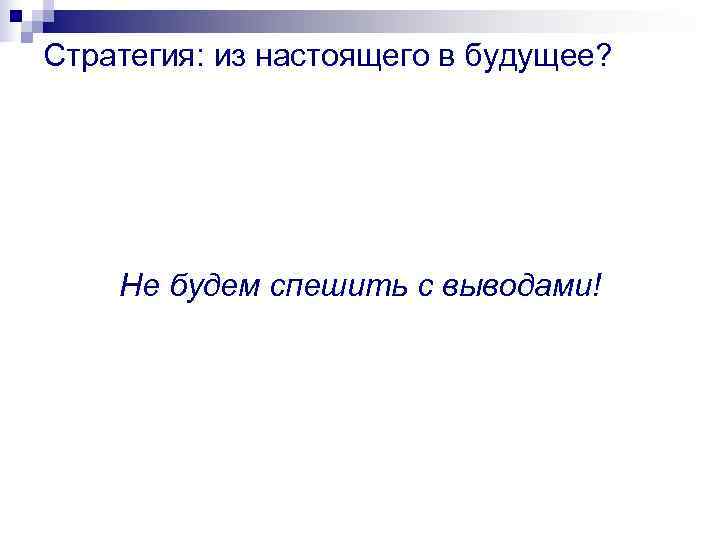 Стратегия: из настоящего в будущее?

Не будем спешить с выводами!